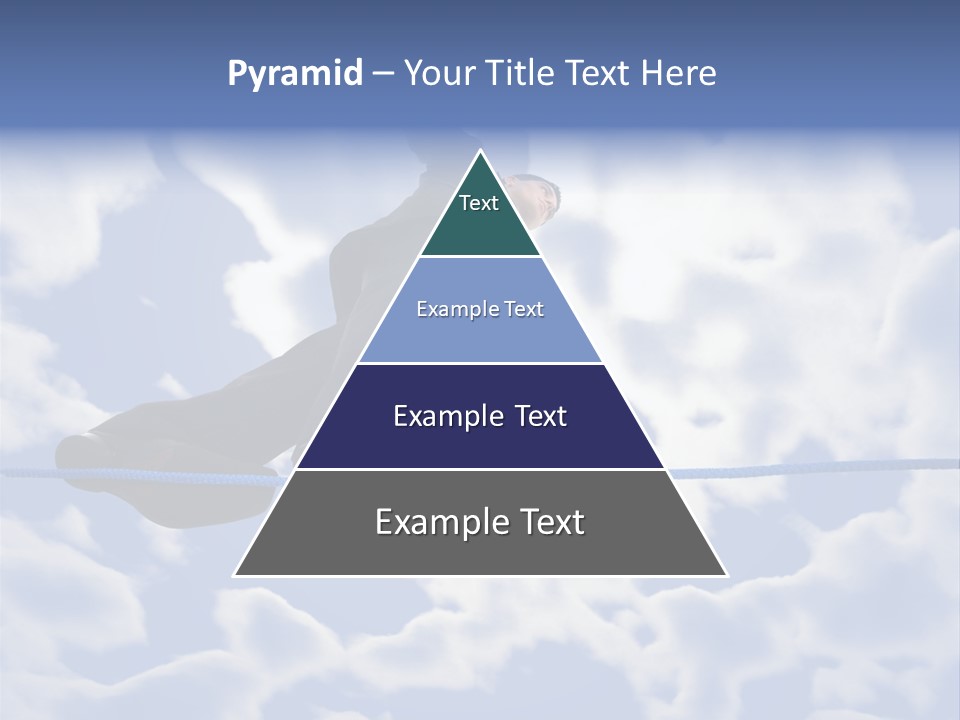 Pyramid – Your Title Text Here

Text

Example Text

Example Text

Example Text